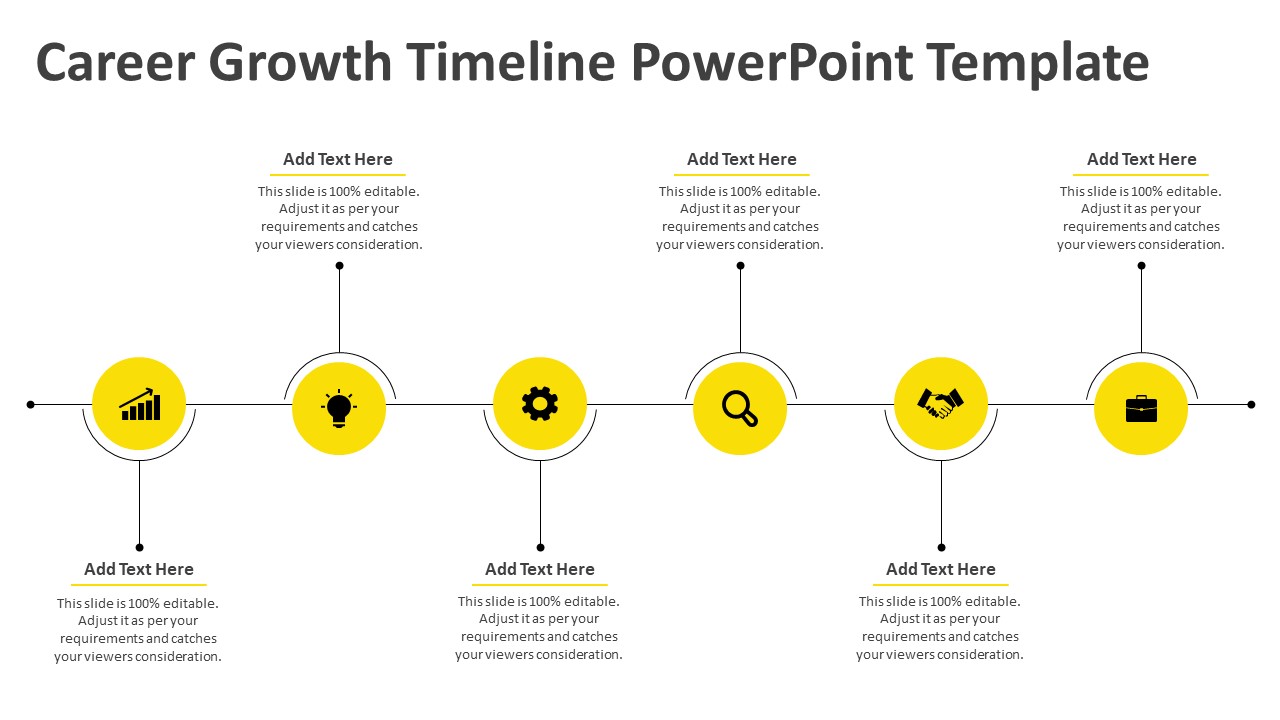 Career Growth Timeline PowerPoint Template

Add Text Here

This slide is 100% editable. Adjust it as per your requirements and catches your viewers consideration.

Add Text Here

This slide is 100% editable. Adjust it as per your requirements and catches your viewers consideration.

Add Text Here

This slide is 100% editable. Adjust it as per your requirements and catches your viewers consideration.

Add Text Here

This slide is 100% editable. Adjust it as per your requirements and catches your viewers consideration.

Add Text Here

This slide is 100% editable. Adjust it as per your requirements and catches your viewers consideration.

Add Text Here

This slide is 100% editable. Adjust it as per your requirements and catches your viewers consideration.